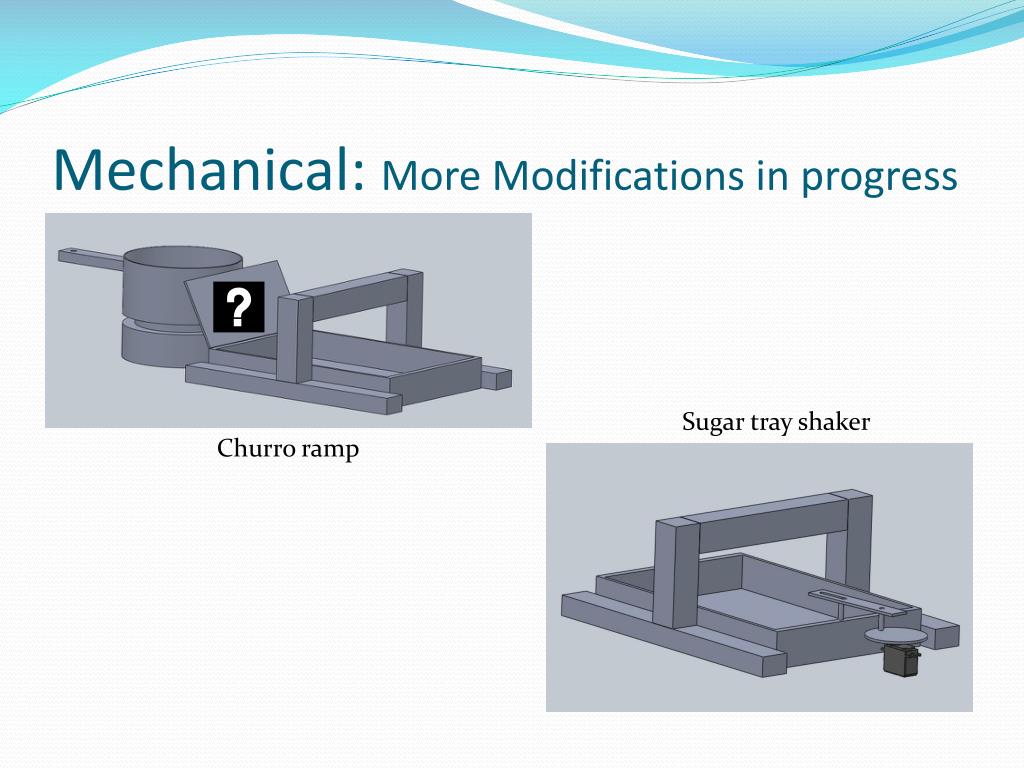 Mechanical: More Modifications in progress

?

Churro ramp

Sugar tray shaker